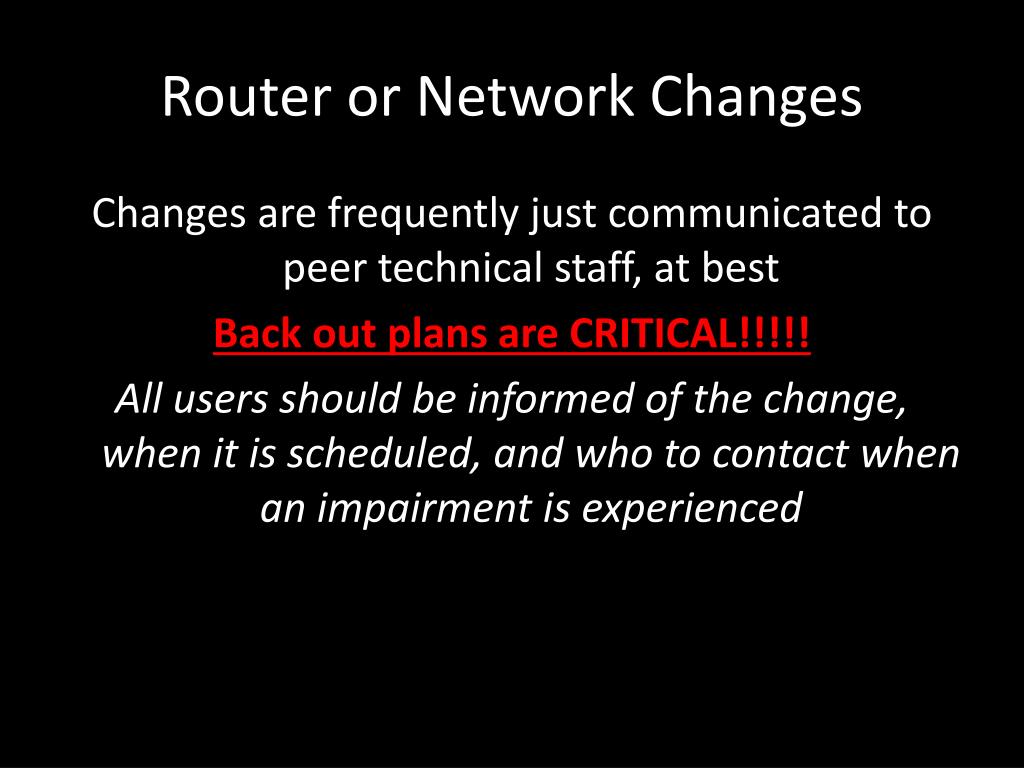 Router or Network Changes

Changes are frequently just communicated to peer technical staff, at best

Back out plans are CRITICAL!!!!!

All users should be informed of the change, when it is scheduled, and who to contact when an impairment is experienced